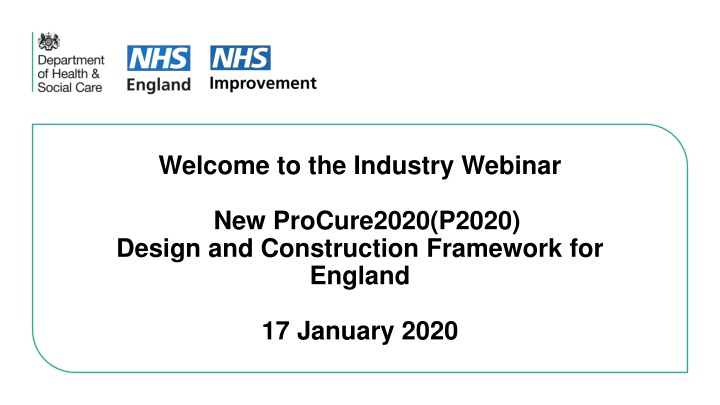 Department of Health & Social Care

NHS England

NHS Improvement

Welcome to the Industry Webinar

New ProCure2020(P2020)
Design and Construction Framework for England

17 January 2020